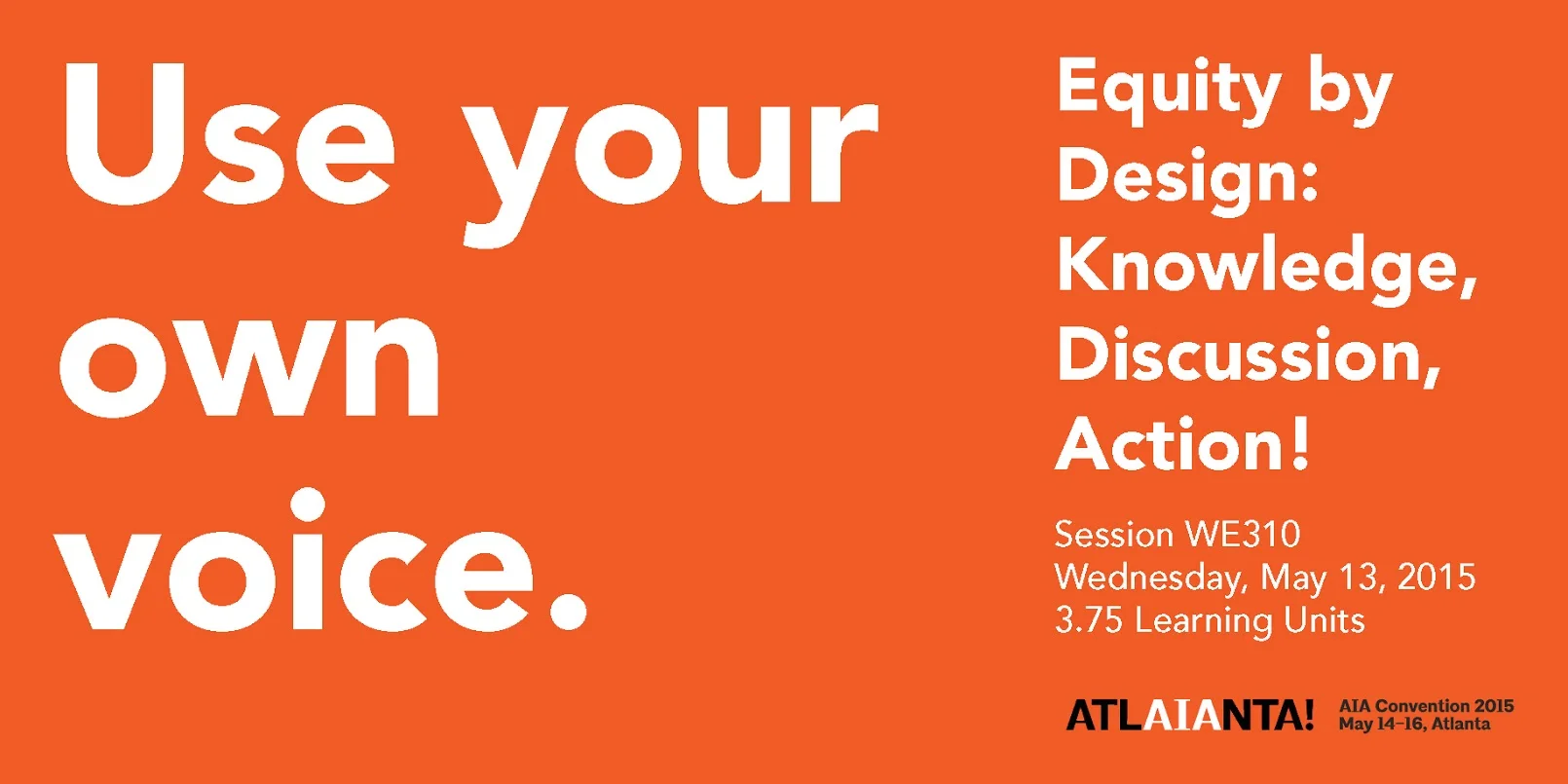 Use your own voice.

Equity by Design: Knowledge, Discussion, Action!

Session WE310
Wednesday, May 13, 2015
3.75 Learning Units

ATLAIANTA! AIA Convention 2015
May 14–16, Atlanta